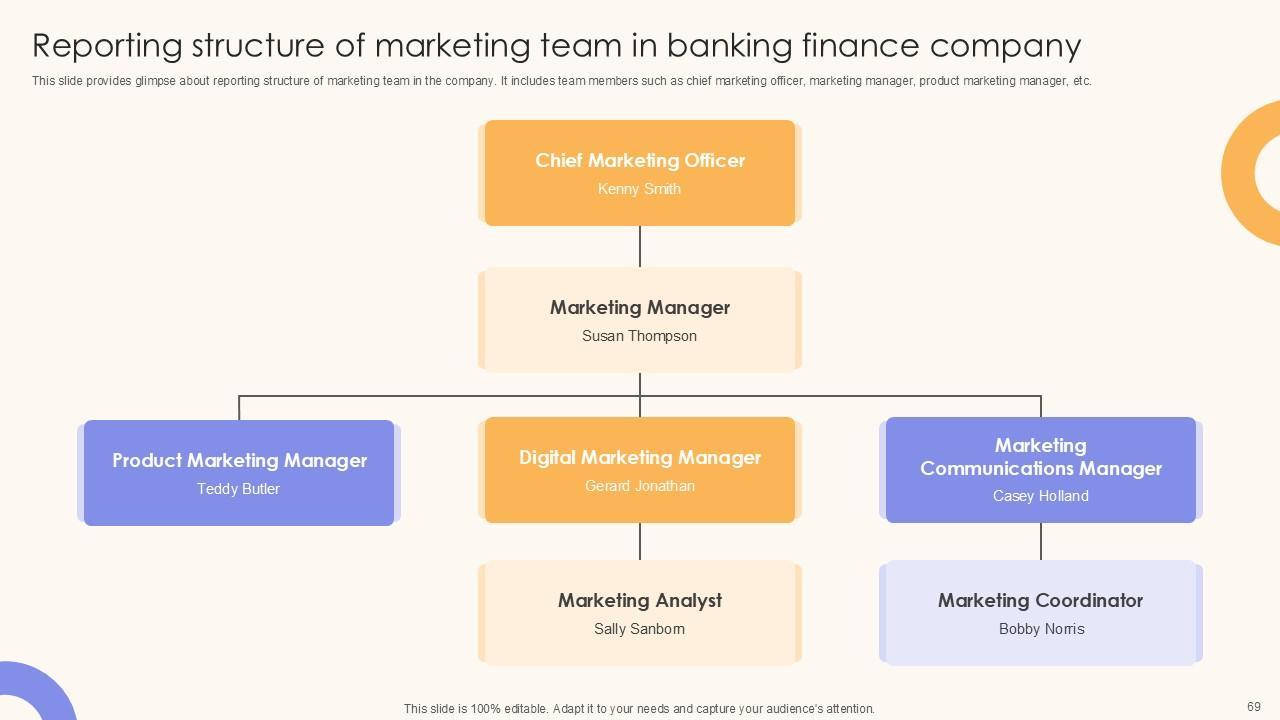 Reporting structure of marketing team in banking finance company

This slide provides glimpse about reporting structure of marketing team in the company. It includes team members such as chief marketing officer, marketing manager, product marketing manager, etc.

Chief Marketing Officer
Kenny Smith

Marketing Manager
Susan Thompson

Product Marketing Manager
Teddy Butler

Digital Marketing Manager
Gerard Jonathan

Marketing Communications Manager
Casey Holland

Marketing Analyst
Sally Sanborn

Marketing Coordinator
Bobby Norris

This slide is 100% editable. Adapt it to your needs and capture your audience's attention.

69